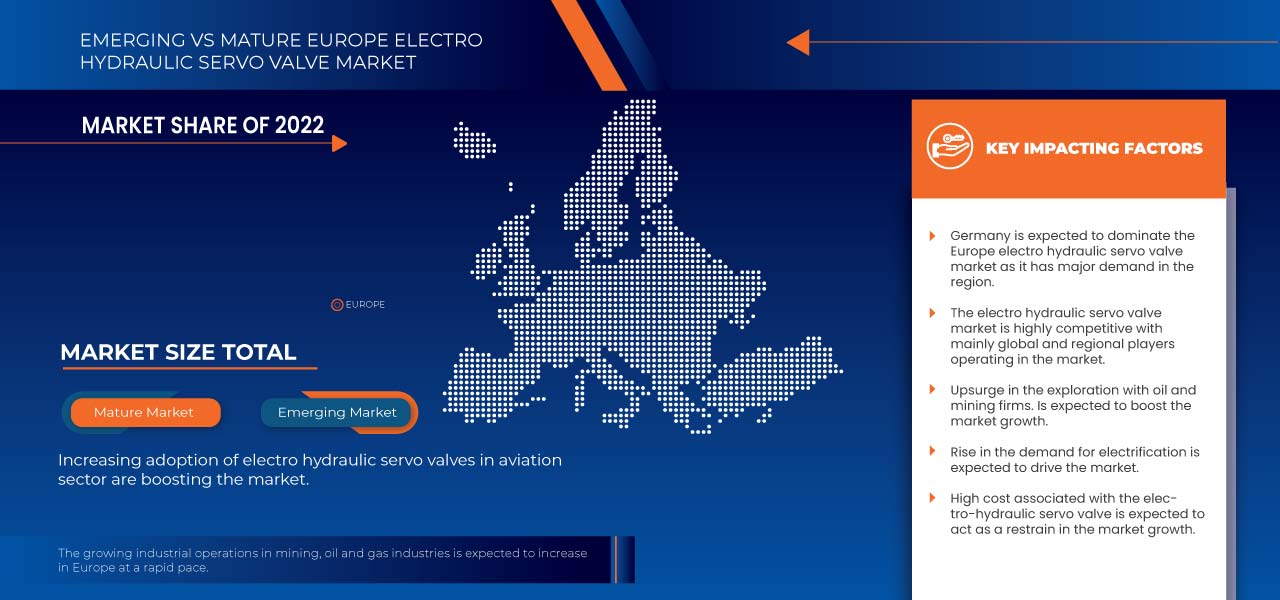 EMERGING VS MATURE EUROPE ELECTRO HYDRAULIC SERVO VALVE MARKET

MARKET SHARE OF 2022

EUROPE

MARKET SIZE TOTAL

Mature Market

Emerging Market

Increasing adoption of electro hydraulic servo valves in aviation sector are boosting the market.

The growing industrial operations in mining, oil and gas industries is expected to increase in Europe at a rapid pace.

KEY IMPACTING FACTORS

Germany is expected to dominate the Europe electro hydraulic servo valve market as it has major demand in the region.

The electro hydraulic servo valve market is highly competitive with mainly global and regional players operating in the market.

Upsurge in the exploration with oil and mining firms. Is expected to boost the market growth.

Rise in the demand for electrification is expected to drive the market.

High cost associated with the electro-hydraulic servo valve is expected to act as a restrain in the market growth.